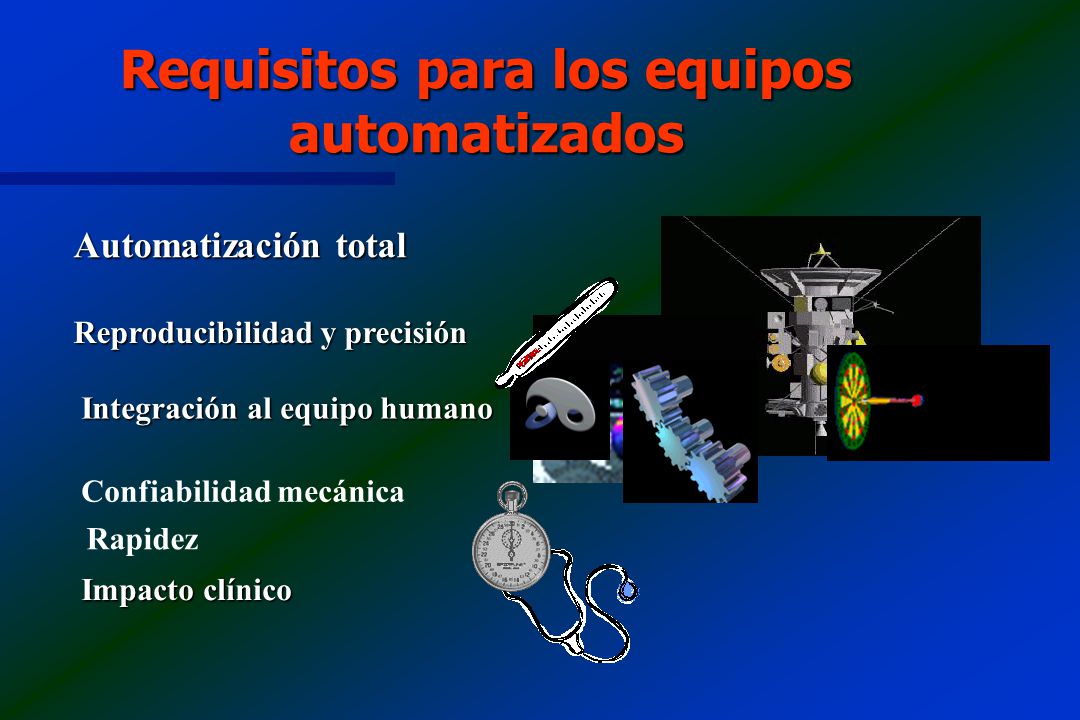 Requisitos para los equipos automatizados

Automatización total

Reproducibilidad y precisión

Integración al equipo humano

Confiabilidad mecánica

Rapidez

Impacto clínico